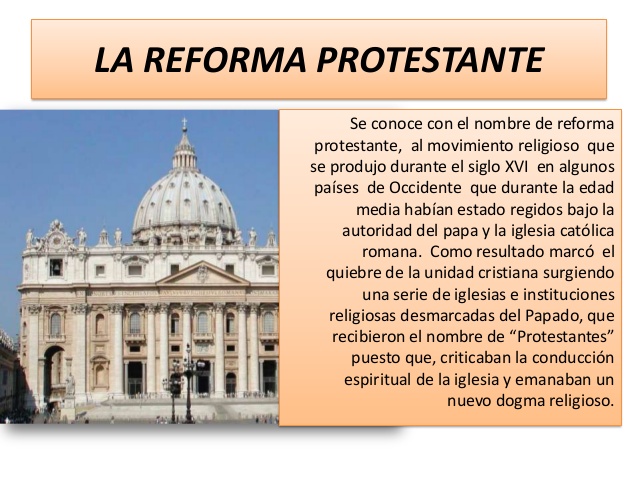 LA REFORMA PROTESTANTE

Se conoce con el nombre de reforma protestante, al movimiento religioso que se produjo durante el siglo XVI en algunos países de Occidente que durante la edad media habían estado regidos bajo la autoridad del papa y la iglesia católica romana. Como resultado marcó el quiebre de la unidad cristiana surgiendo una serie de iglesias e instituciones religiosas desmarcadas del Papado, que recibieron el nombre de “Protestantes” puesto que, criticaban la conducción espiritual de la iglesia y emanaban un nuevo dogma religioso.